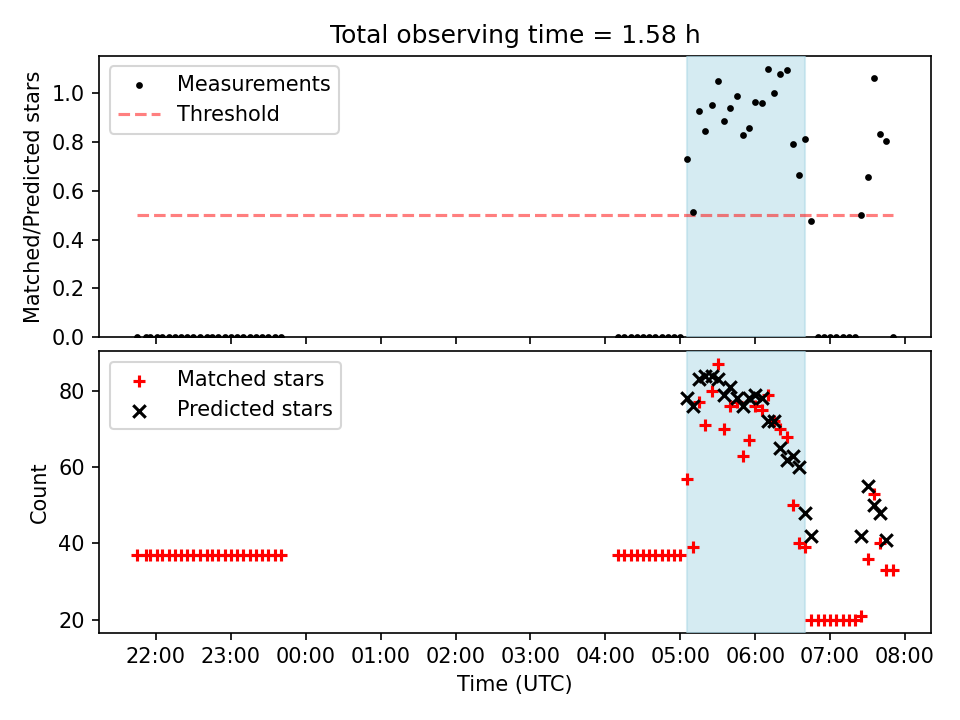 Total observing time = 1.58 h

Measurements
Threshold

Matched/Predicted stars

1.0
0.8
0.6
0.4
0.2
0.0

Matched stars
Predicted stars

Count

80
60
40
20

22:00 23:00 00:00 01:00 02:00 03:00 04:00 05:00 06:00 07:00 08:00

Time (UTC)